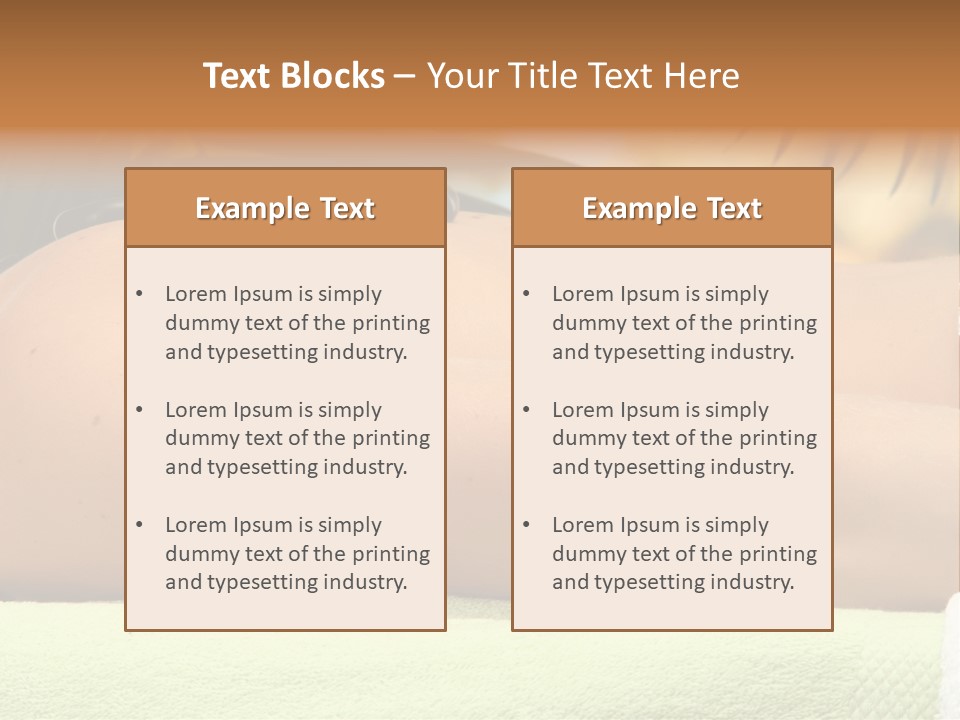 Text Blocks – Your Title Text Here

Example Text

• Lorem Ipsum is simply dummy text of the printing and typesetting industry.

• Lorem Ipsum is simply dummy text of the printing and typesetting industry.

• Lorem Ipsum is simply dummy text of the printing and typesetting industry.

Example Text

• Lorem Ipsum is simply dummy text of the printing and typesetting industry.

• Lorem Ipsum is simply dummy text of the printing and typesetting industry.

• Lorem Ipsum is simply dummy text of the printing and typesetting industry.